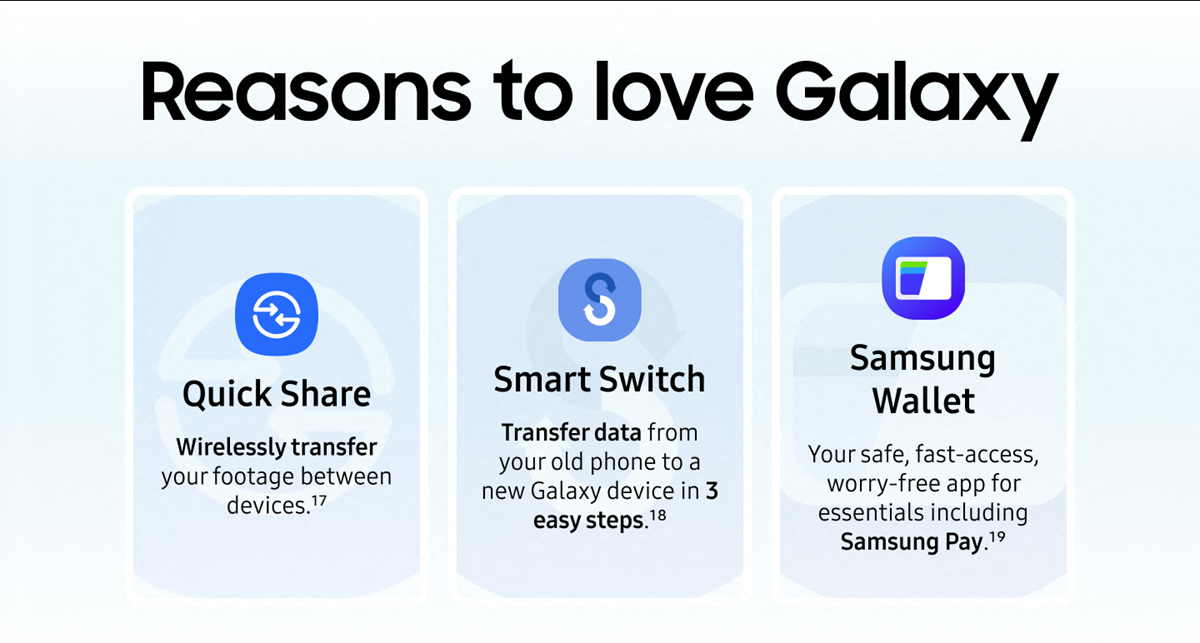 Reasons to love Galaxy

Quick Share

Wirelessly transfer your footage between devices.$^{17}$

Smart Switch

Transfer data from your old phone to a new Galaxy device in 3 easy steps.$^{18}$

Samsung Wallet

Your safe, fast-access, worry-free app for essentials including Samsung Pay.$^{19}$